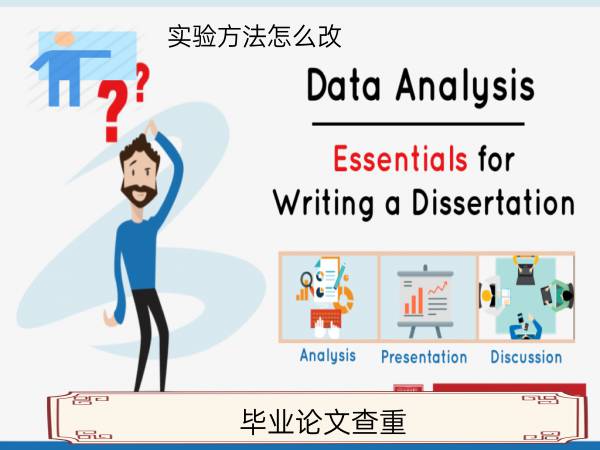 实验方法怎么改

?
?

Data Analysis

Essentials for
Writing a Dissertation

Analysis
Presentation
Discussion

毕业论文查重